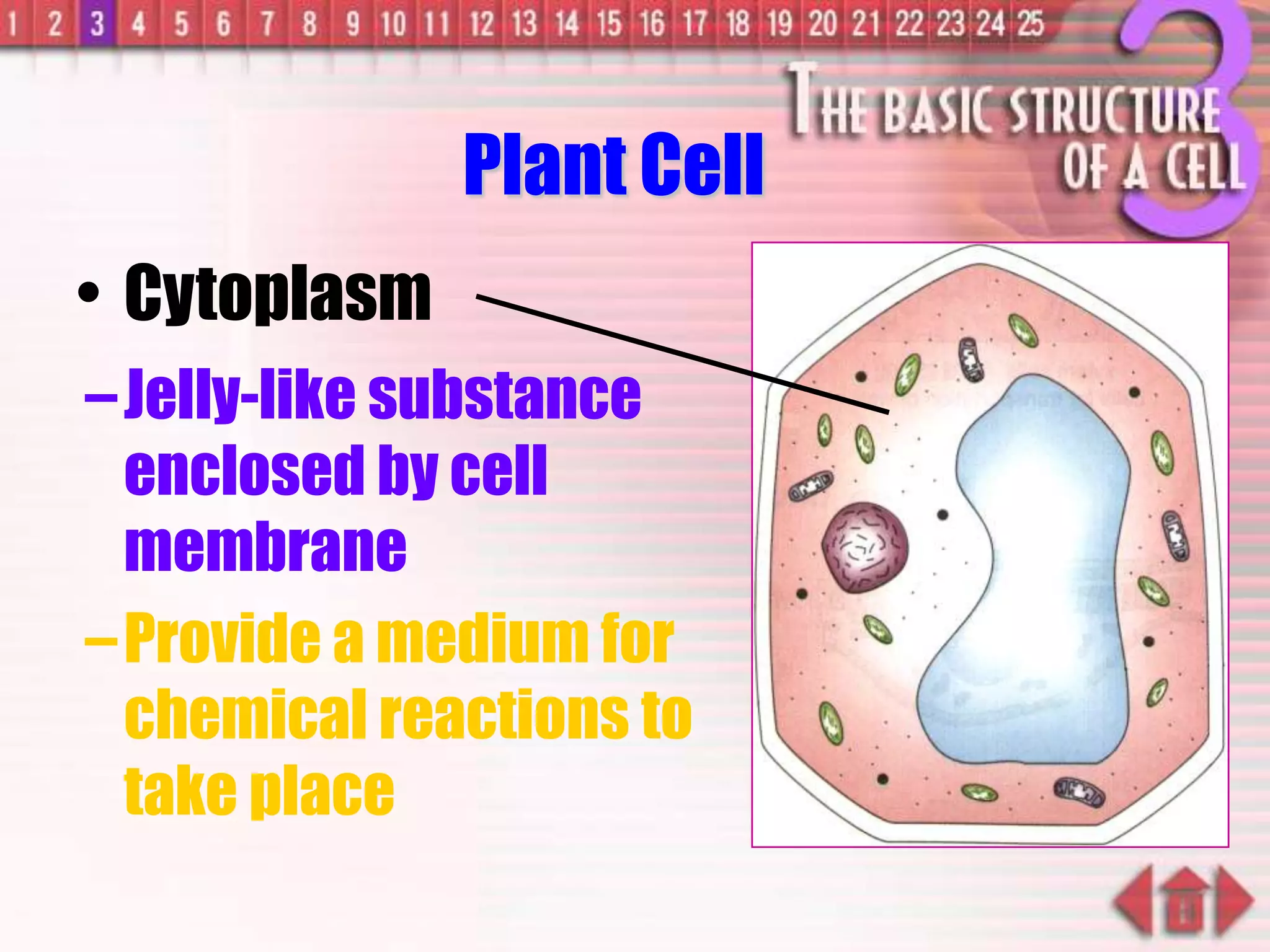 1 2 3 4 5 6 7 8 9 10 11 12 13 14 15 16 17 18 19 20 21 22 23 24 25

3 THE BASIC STRUCTURE OF A CELL

Plant Cell

• Cytoplasm

– Jelly-like substance enclosed by cell membrane

– Provide a medium for chemical reactions to take place